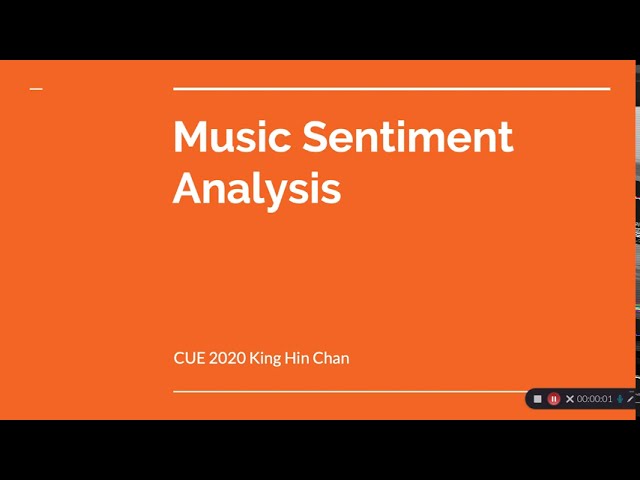 Music Sentiment Analysis

CUE 2020 King Hin Chan

00:00:01